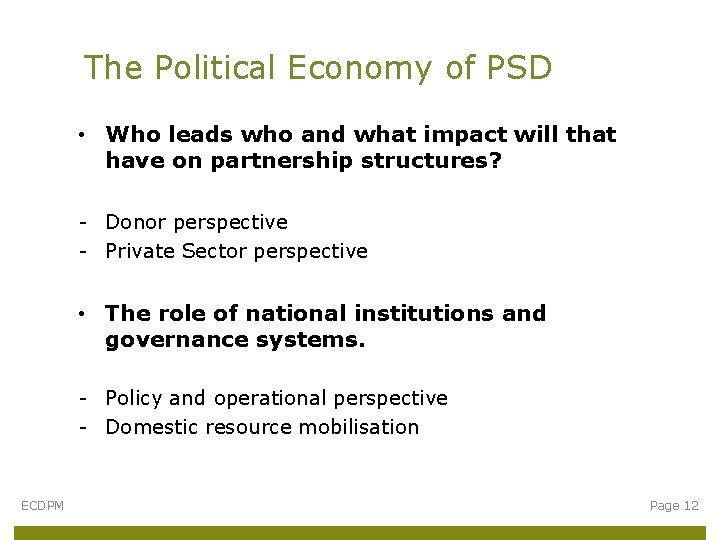 The Political Economy of PSD

• Who leads who and what impact will that have on partnership structures?

- Donor perspective
- Private Sector perspective

• The role of national institutions and governance systems.

- Policy and operational perspective
- Domestic resource mobilisation

ECDPM

Page 12